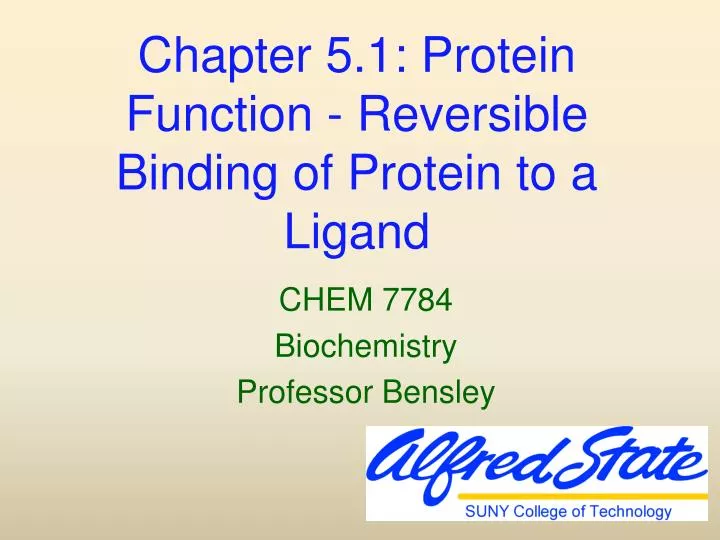 Chapter 5.1: Protein Function - Reversible Binding of Protein to a Ligand

CHEM 7784
Biochemistry
Professor Bensley

Alfred State
SUNY College of Technology